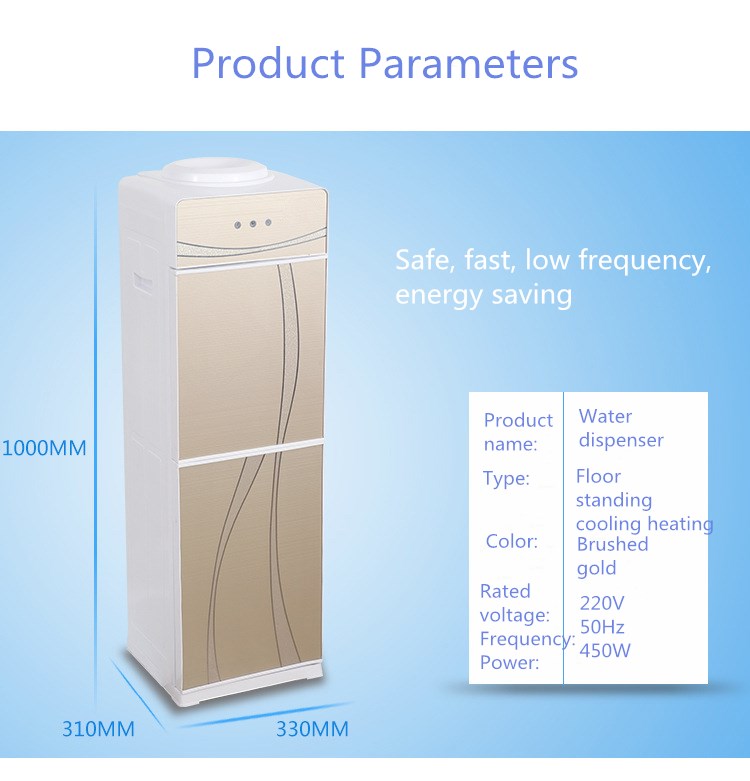 Product Parameters

Safe, fast, low frequency, energy saving

1000MM

310MM

330MM

| Product name: | Water dispenser |
|---|---|
| Type: | Floor standing cooling heating |
| Color: | Brushed gold |
| Rated voltage: | 220V |
| Frequency: | 50Hz |
| Power: | 450W |